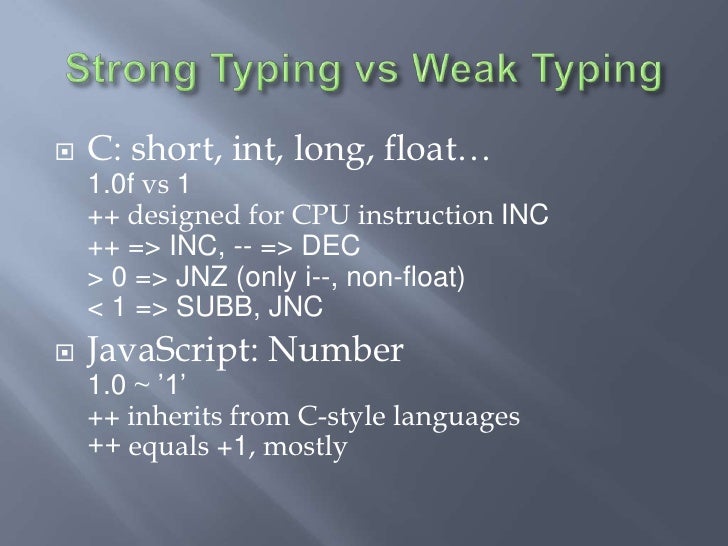 Strong Typing vs Weak Typing

C: short, int, long, float…
1.0f vs 1
++ designed for CPU instruction INC
++ => INC, -- => DEC
> 0 => JNZ (only i--, non-float)
< 1 => SUBB, JNC

JavaScript: Number
1.0 ~ ’1’
++ inherits from C-style languages
++ equals +1, mostly